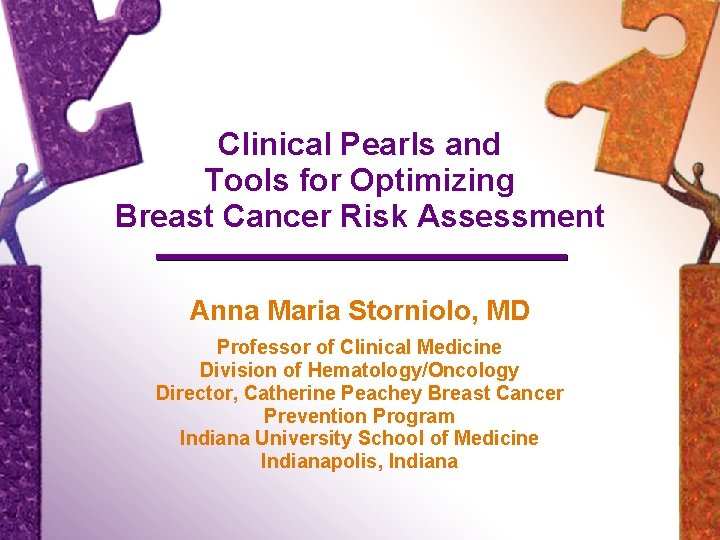 Clinical Pearls and
Tools for Optimizing
Breast Cancer Risk Assessment

Anna Maria Storniolo, MD

Professor of Clinical Medicine
Division of Hematology/Oncology
Director, Catherine Peachey Breast Cancer Prevention Program
Indiana University School of Medicine
Indianapolis, Indiana